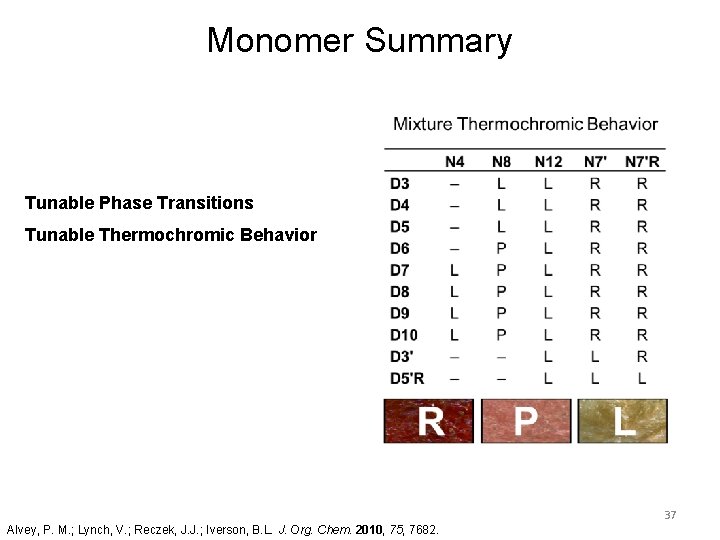 Monomer Summary

Tunable Phase Transitions

Tunable Thermochromic Behavior

Mixture Thermochromic Behavior

| | N4 | N8 | N12 | N7' | N7'R |
|---|---|---|---|---|---|
| D3 | – | L | L | R | R |
| D4 | – | L | L | R | R |
| D5 | – | L | L | R | R |
| D6 | – | P | L | R | R |
| D7 | L | P | L | R | R |
| D8 | L | P | L | R | R |
| D9 | L | P | L | R | R |
| D10 | L | P | L | R | R |
| D3' | – | – | L | L | R |
| D5'R | – | – | L | L | L |

R P L

37

Alvey, P. M.; Lynch, V.; Reczek, J.J.; Iverson, B.L. J. Org. Chem. 2010, 75, 7682.